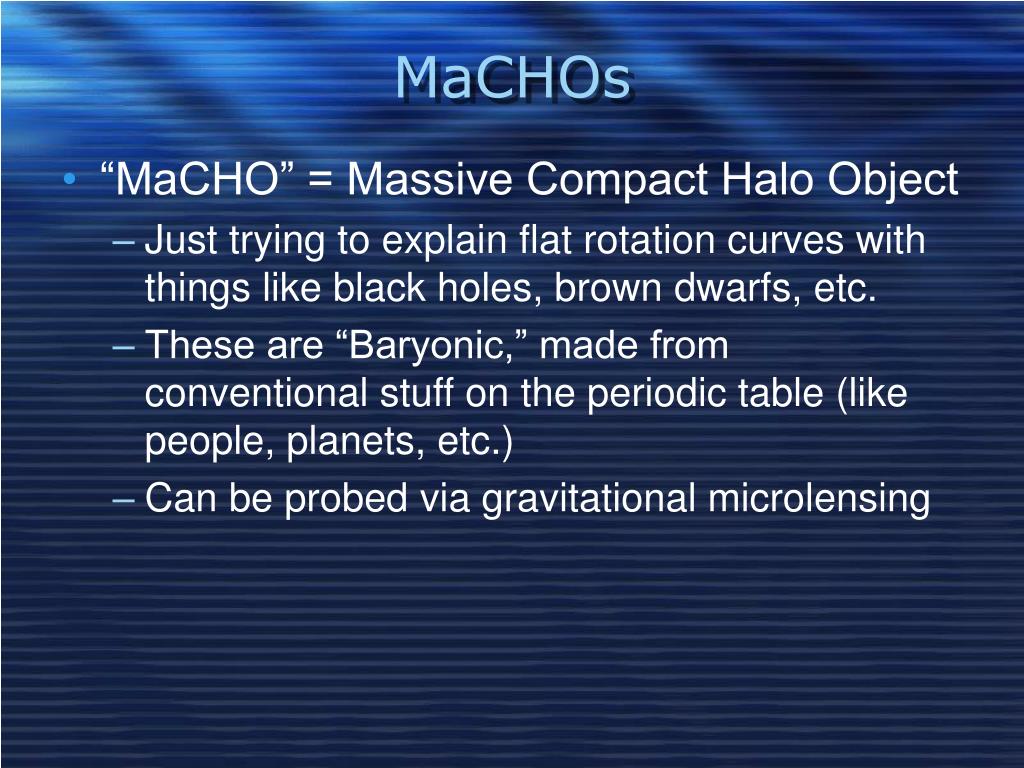 MaCHOs

• “MaCHO” = Massive Compact Halo Object

– Just trying to explain flat rotation curves with things like black holes, brown dwarfs, etc.

– These are “Baryonic,” made from conventional stuff on the periodic table (like people, planets, etc.)

– Can be probed via gravitational microlensing